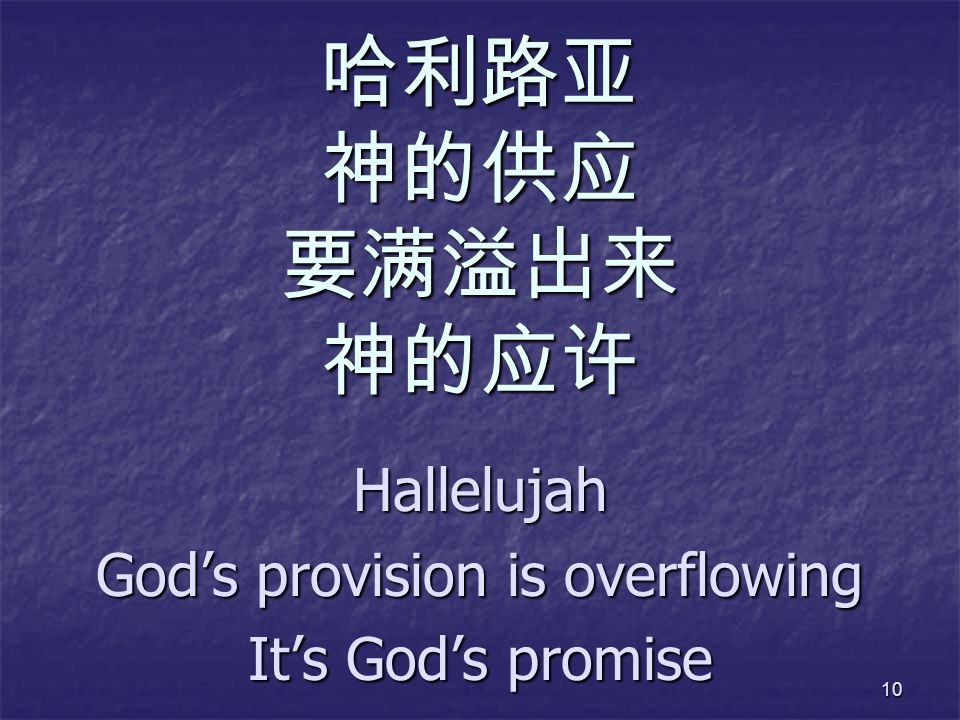 哈利路亚
神的供应
要满溢出来
神的应许

Hallelujah
God’s provision is overflowing
It’s God’s promise

10